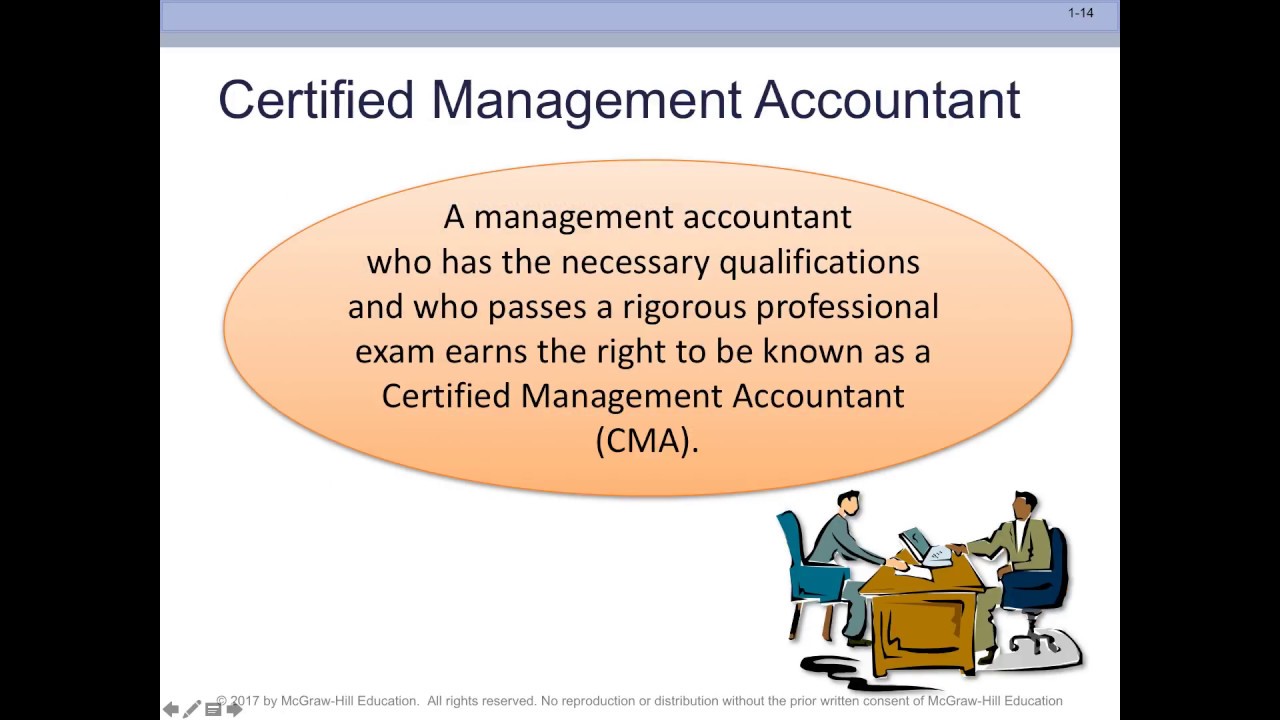 1-14

Certified Management Accountant

A management accountant who has the necessary qualifications and who passes a rigorous professional exam earns the right to be known as a Certified Management Accountant (CMA).

© 2017 by McGraw-Hill Education. All rights reserved. No reproduction or distribution without the prior written consent of McGraw-Hill Education